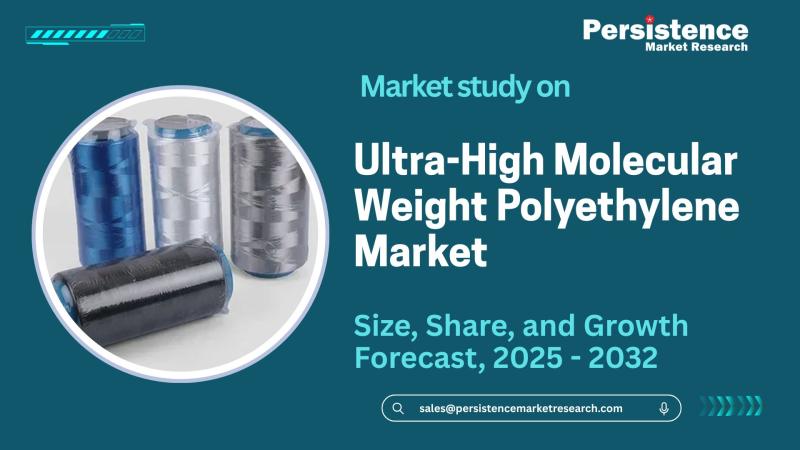 Persistence
Market Research

Market study on

Ultra-High Molecular Weight Polyethylene Market

Size, Share, and Growth Forecast, 2025 - 2032

sales@persistencemarketresearch.com